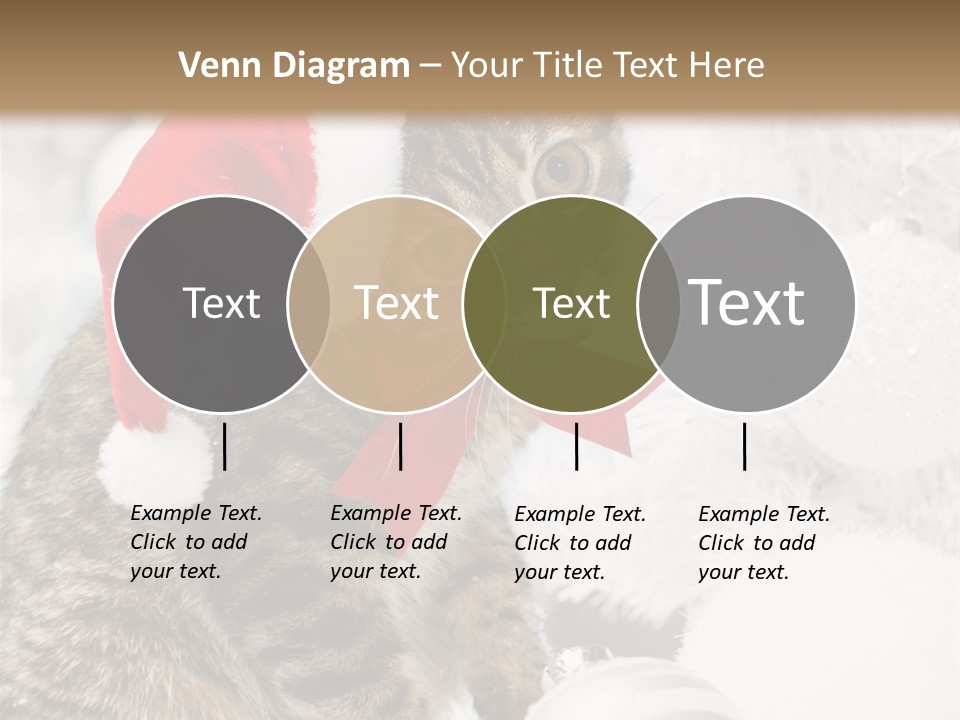 Venn Diagram – Your Title Text Here

Text

Text

Text

Text

Example Text. Click to add your text.

Example Text. Click to add your text.

Example Text. Click to add your text.

Example Text. Click to add your text.